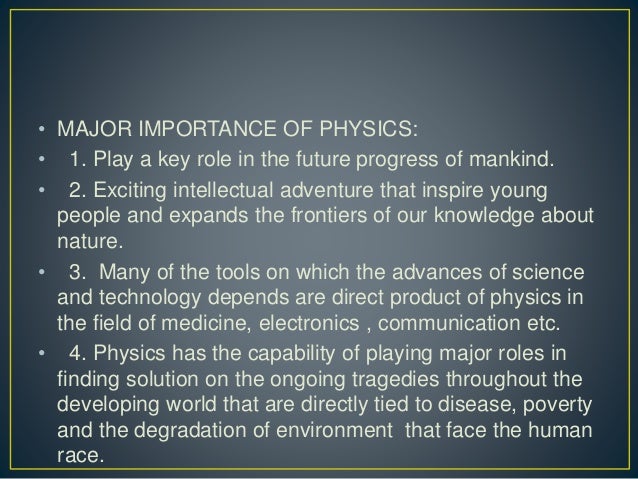 • MAJOR IMPORTANCE OF PHYSICS:

• 1. Play a key role in the future progress of mankind.

• 2. Exciting intellectual adventure that inspire young people and expands the frontiers of our knowledge about nature.

• 3. Many of the tools on which the advances of science and technology depends are direct product of physics in the field of medicine, electronics , communication etc.

• 4. Physics has the capability of playing major roles in finding solution on the ongoing tragedies throughout the developing world that are directly tied to disease, poverty and the degradation of environment that face the human race.